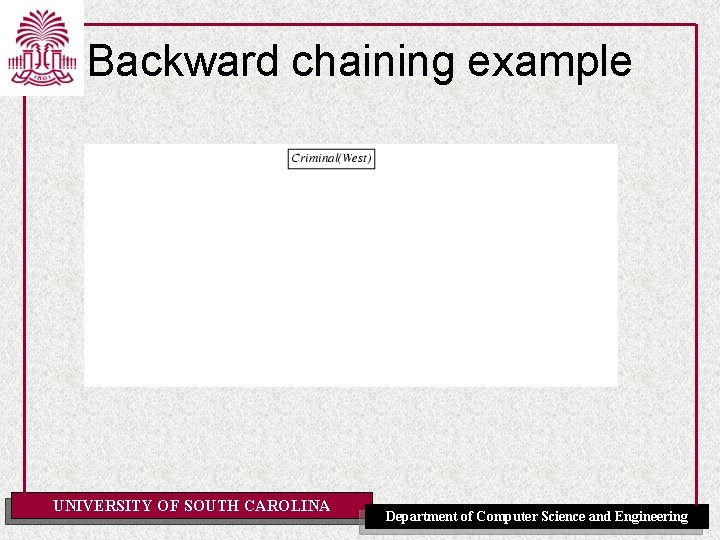 1801

Backward chaining example

Criminal(West)

UNIVERSITY OF SOUTH CAROLINA

Department of Computer Science and Engineering